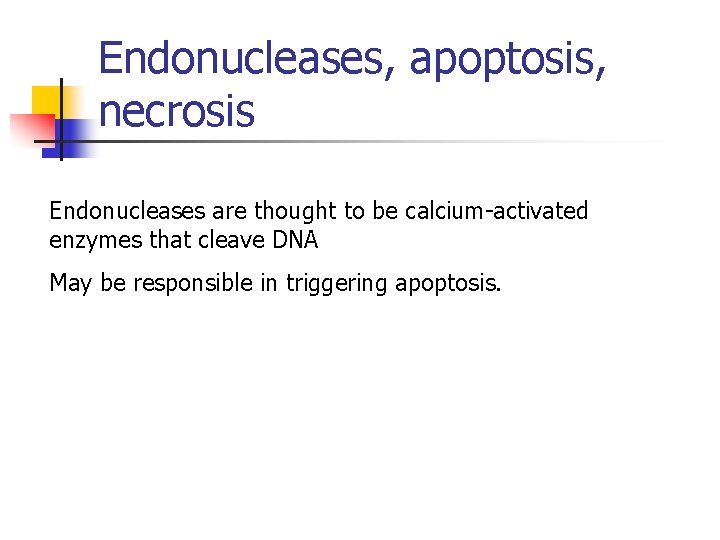 Endonucleases, apoptosis, necrosis

Endonucleases are thought to be calcium-activated enzymes that cleave DNA

May be responsible in triggering apoptosis.